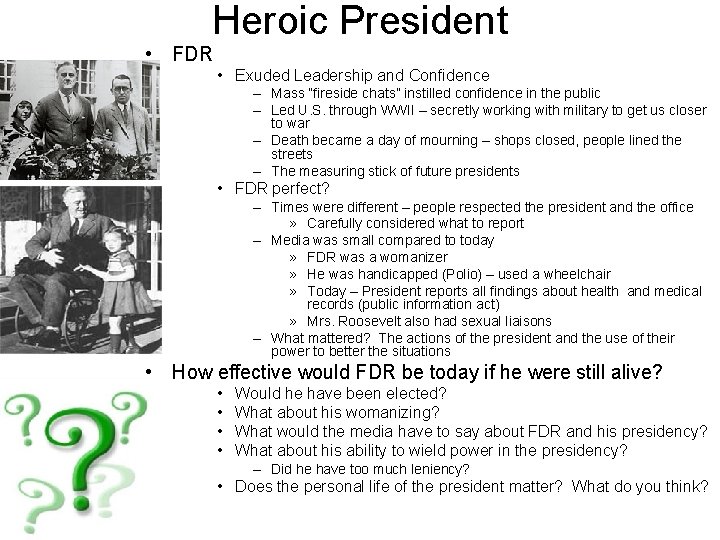 Heroic President

• FDR
  • Exuded Leadership and Confidence
    – Mass "fireside chats" instilled confidence in the public
    – Led U.S. through WWII – secretly working with military to get us closer to war
    – Death became a day of mourning – shops closed, people lined the streets
    – The measuring stick of future presidents
  • FDR perfect?
    – Times were different – people respected the president and the office
      » Carefully considered what to report
    – Media was small compared to today
      » FDR was a womanizer
      » He was handicapped (Polio) – used a wheelchair
      » Today – President reports all findings about health and medical records (public information act)
      » Mrs. Roosevelt also had sexual liaisons
    – What mattered? The actions of the president and the use of their power to better the situations

• How effective would FDR be today if he were still alive?
  • Would he have been elected?
  • What about his womanizing?
  • What would the media have to say about FDR and his presidency?
  • What about his ability to wield power in the presidency?
    – Did he have too much leniency?
  • Does the personal life of the president matter? What do you think?